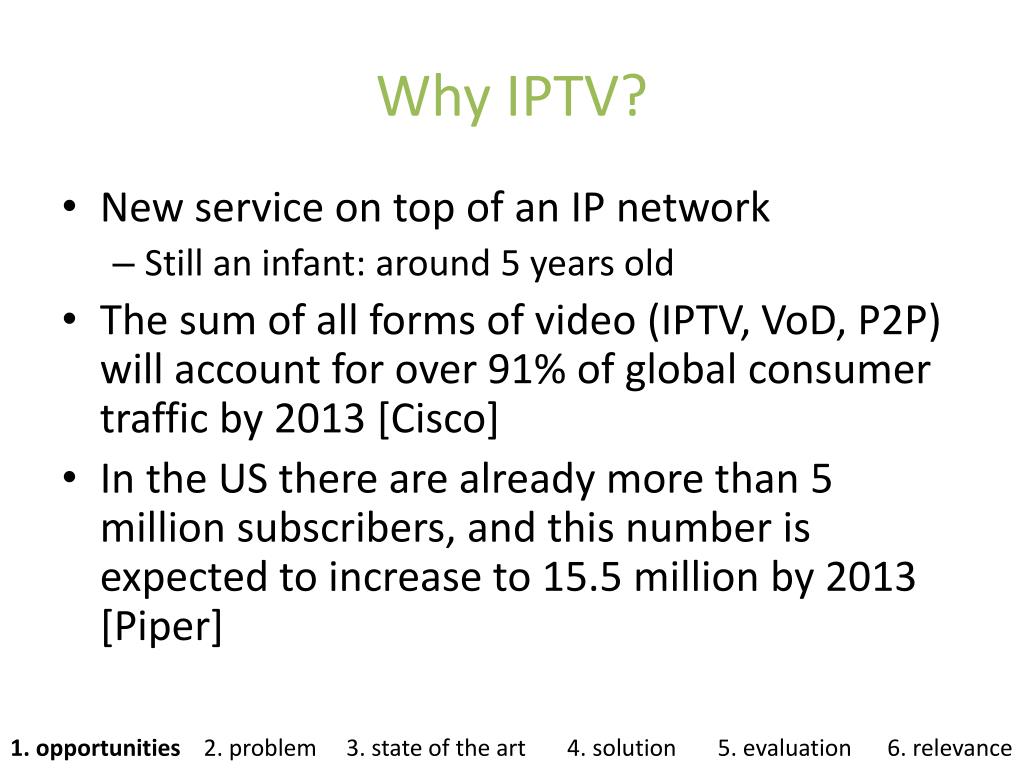 Why IPTV?

• New service on top of an IP network
– Still an infant: around 5 years old
• The sum of all forms of video (IPTV, VoD, P2P) will account for over 91% of global consumer traffic by 2013 [Cisco]
• In the US there are already more than 5 million subscribers, and this number is expected to increase to 15.5 million by 2013 [Piper]

1. opportunities 2. problem 3. state of the art 4. solution 5. evaluation 6. relevance